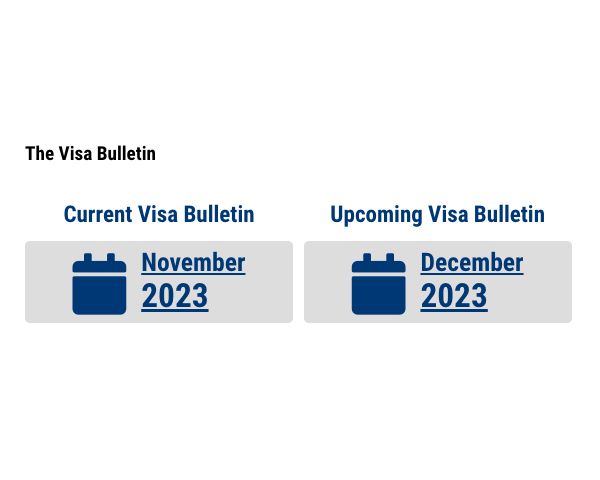 The Visa Bulletin

Current Visa Bulletin

November 2023

Upcoming Visa Bulletin

December 2023